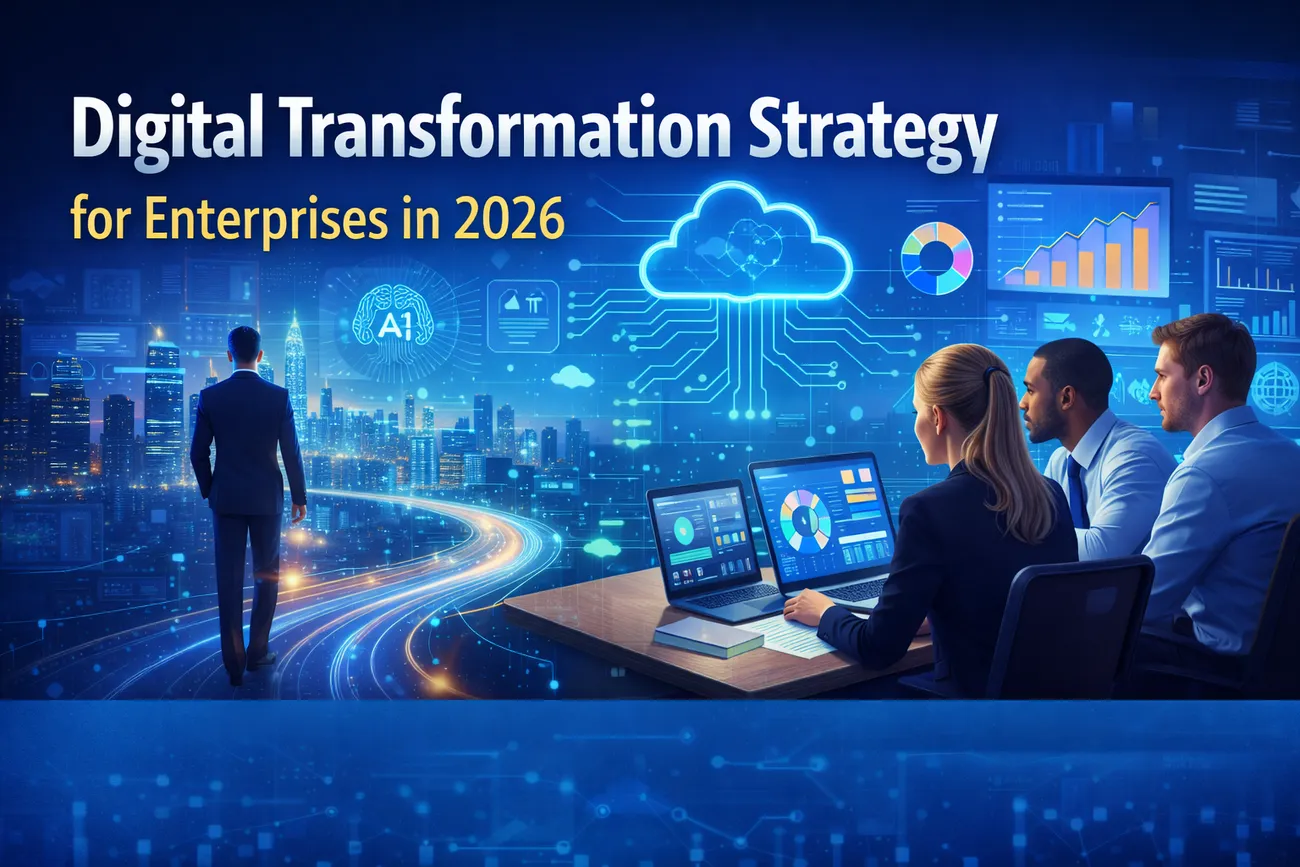 Digital Transformation Strategy
for Enterprises in 2026

AI